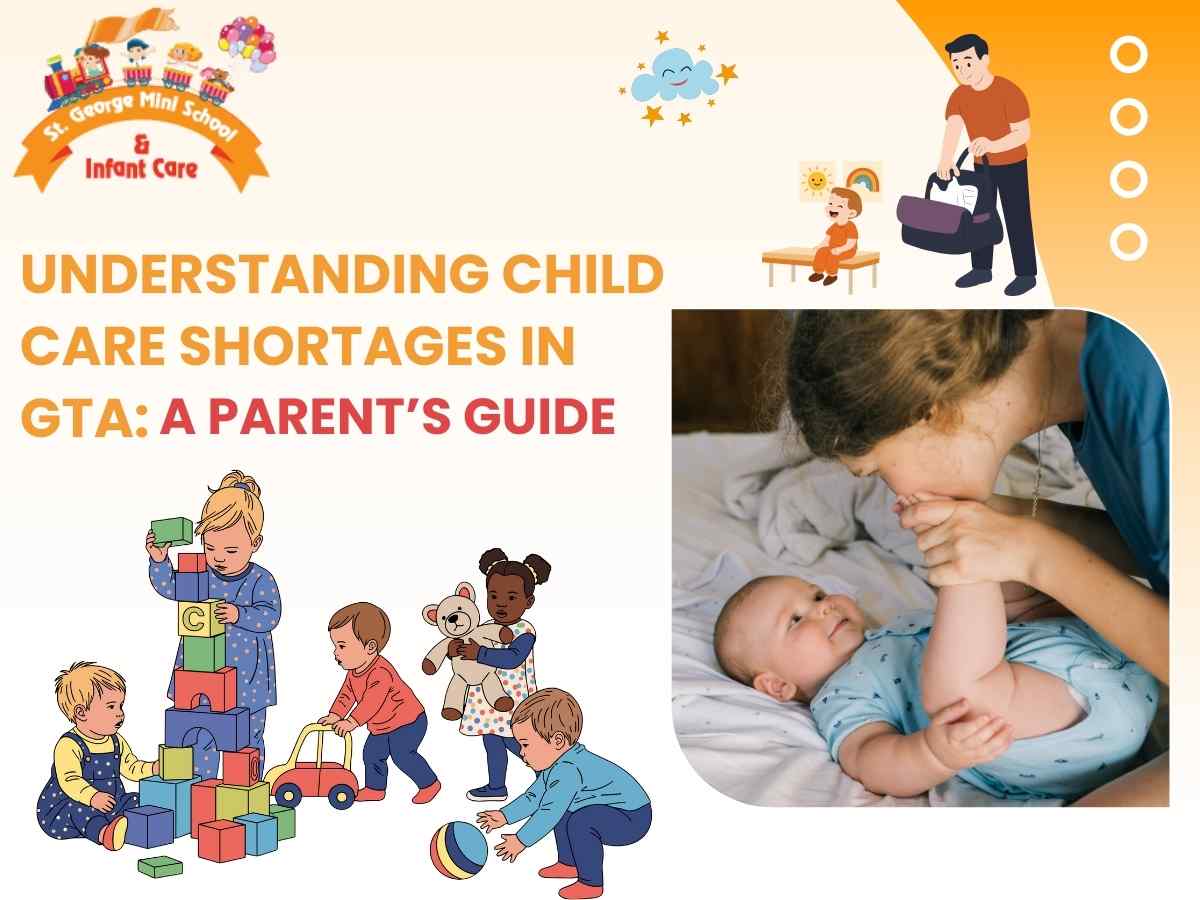 St. George Mini School
&
Infant Care

UNDERSTANDING CHILD CARE SHORTAGES IN GTA: A PARENT'S GUIDE

C